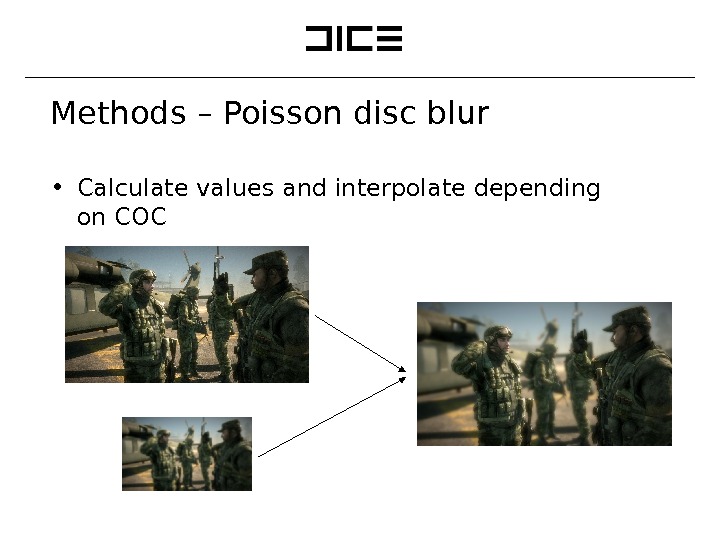 DICE

Methods – Poisson disc blur

• Calculate values and interpolate depending on COC